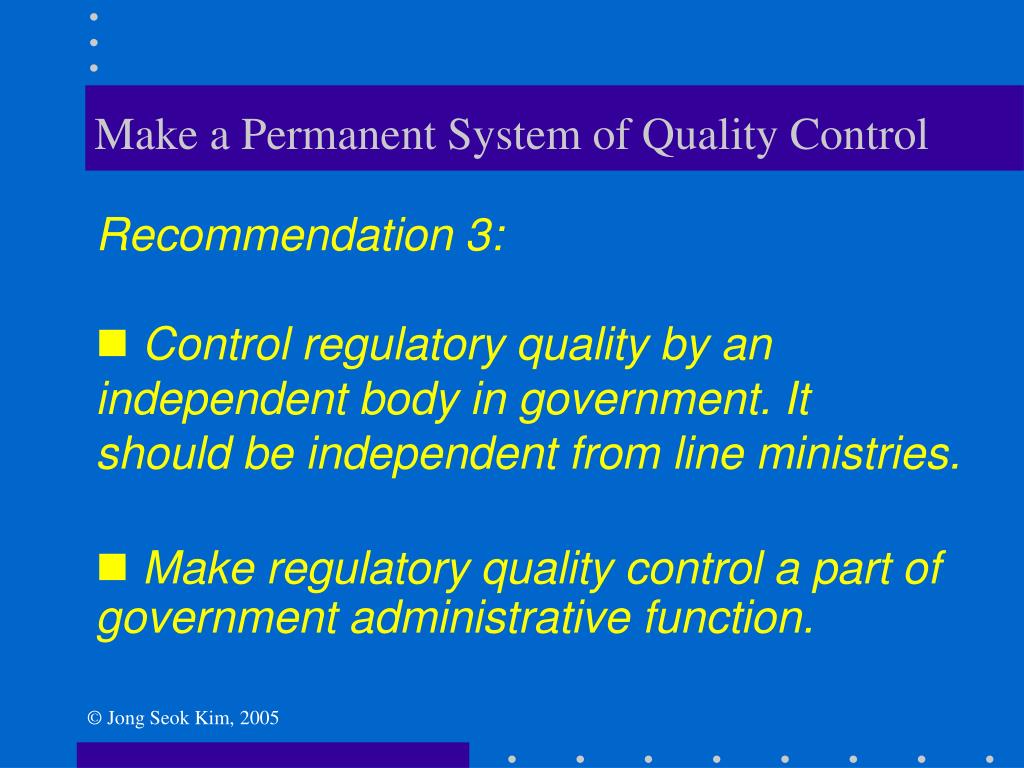 Make a Permanent System of Quality Control

Recommendation 3:

■ Control regulatory quality by an independent body in government. It should be independent from line ministries.

■ Make regulatory quality control a part of government administrative function.

© Jong Seok Kim, 2005